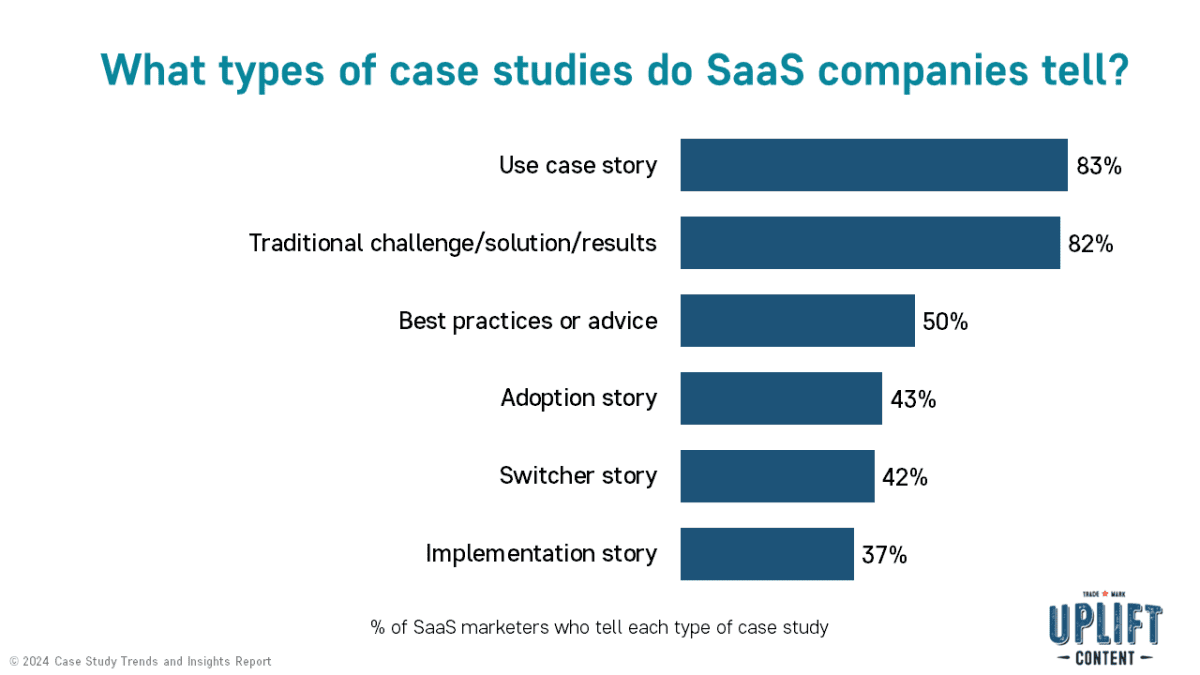 What types of case studies do SaaS companies tell?

Use case story 83%

Traditional challenge/solution/results 82%

Best practices or advice 50%

Adoption story 43%

Switcher story 42%

Implementation story 37%

% of SaaS marketers who tell each type of case study

© 2024 Case Study Trends and Insights Report

TRADE MARK
UPLIFT
CONTENT